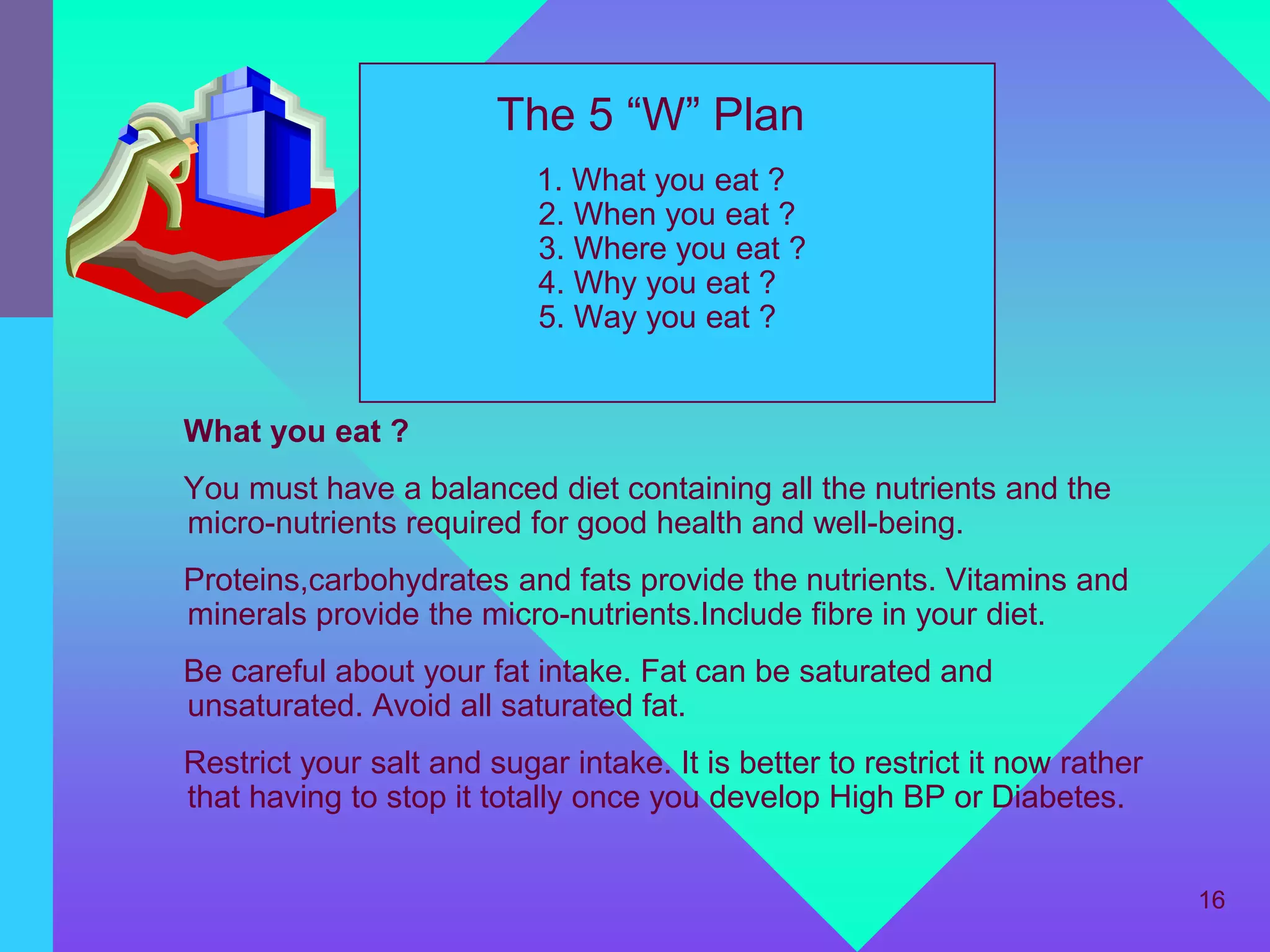 The 5 “W” Plan

1. What you eat ?
2. When you eat ?
3. Where you eat ?
4. Why you eat ?
5. Way you eat ?

What you eat ?

You must have a balanced diet containing all the nutrients and the micro-nutrients required for good health and well-being.

Proteins,carbohydrates and fats provide the nutrients. Vitamins and minerals provide the micro-nutrients.Include fibre in your diet.

Be careful about your fat intake. Fat can be saturated and unsaturated. Avoid all saturated fat.

Restrict your salt and sugar intake. It is better to restrict it now rather that having to stop it totally once you develop High BP or Diabetes.

16